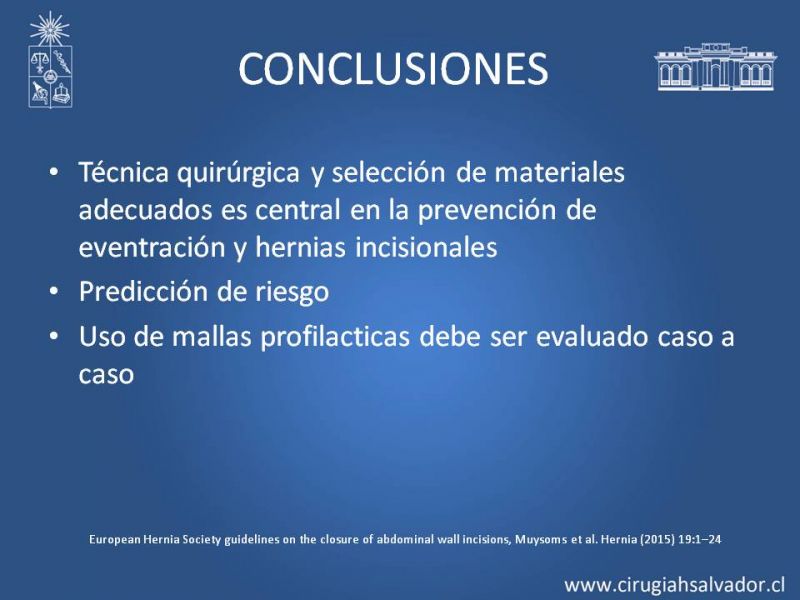 CONCLUSIONES

• Técnica quirúrgica y selección de materiales adecuados es central en la prevención de eventración y hernias incisionales
• Predicción de riesgo
• Uso de mallas profilacticas debe ser evaluado caso a caso

European Hernia Society guidelines on the closure of abdominal wall incisions, Muysoms et al. Hernia (2015) 19:1–24

www.cirugiahsalvador.cl